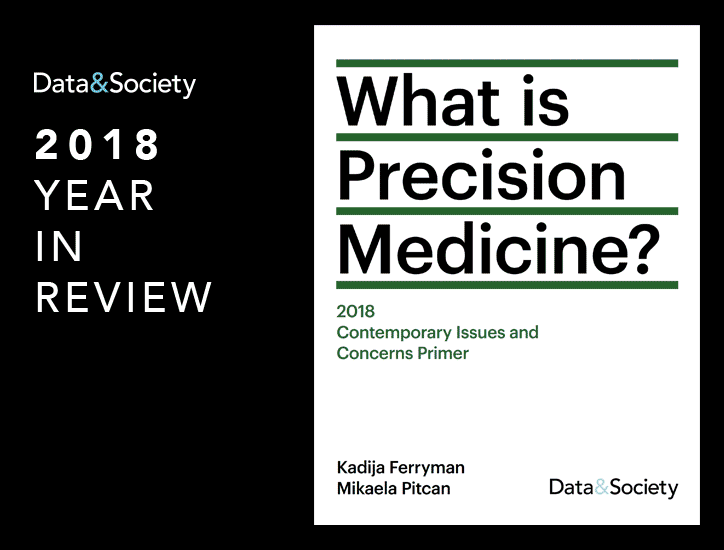 Data&Society

2018
YEAR
IN
REVIEW

What is Precision Medicine?

2018
Contemporary Issues and Concerns Primer

Kadija Ferryman
Mikaela Pitcan

Data&Society